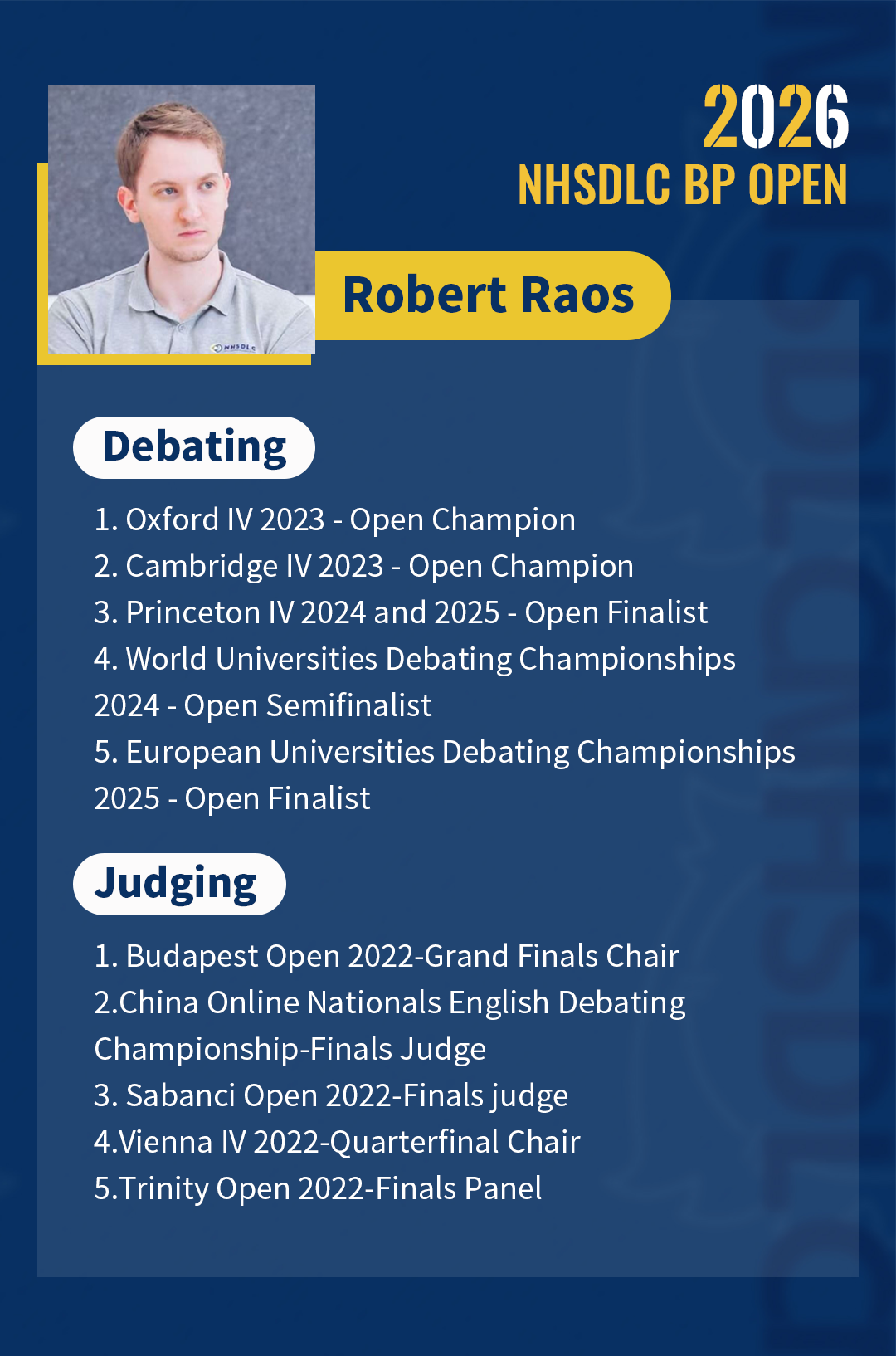 2026
NHSDLC BP OPEN

NHSDLC

Robert Raos

Debating

1. Oxford IV 2023 - Open Champion
2. Cambridge IV 2023 - Open Champion
3. Princeton IV 2024 and 2025 - Open Finalist
4. World Universities Debating Championships 2024 - Open Semifinalist
5. European Universities Debating Championships 2025 - Open Finalist

Judging

1. Budapest Open 2022-Grand Finals Chair
2.China Online Nationals English Debating Championship-Finals Judge
3. Sabanci Open 2022-Finals judge
4.Vienna IV 2022-Quarterfinal Chair
5.Trinity Open 2022-Finals Panel